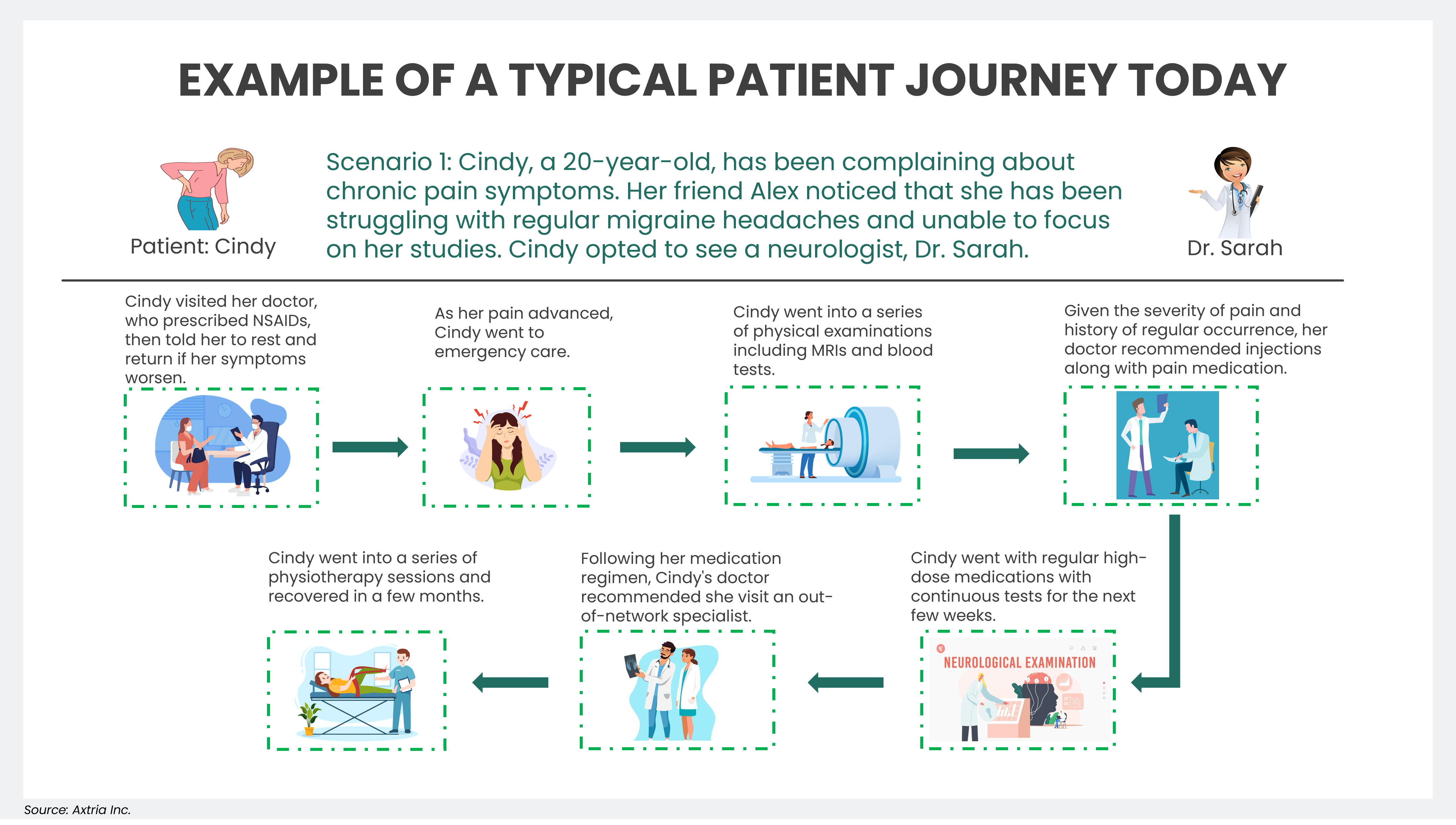 EXAMPLE OF A TYPICAL PATIENT JOURNEY TODAY

Patient: Cindy

Scenario 1: Cindy, a 20-year-old, has been complaining about chronic pain symptoms. Her friend Alex noticed that she has been struggling with regular migraine headaches and unable to focus on her studies. Cindy opted to see a neurologist, Dr. Sarah.

Dr. Sarah

Cindy visited her doctor, who prescribed NSAIDs, then told her to rest and return if her symptoms worsen.

As her pain advanced, Cindy went to emergency care.

Cindy went into a series of physical examinations including MRIs and blood tests.

Given the severity of pain and history of regular occurrence, her doctor recommended injections along with pain medication.

Cindy went with regular high-dose medications with continuous tests for the next few weeks.

NEUROLOGICAL EXAMINATION

Following her medication regimen, Cindy's doctor recommended she visit an out-of-network specialist.

Cindy went into a series of physiotherapy sessions and recovered in a few months.

Source: Axtria Inc.